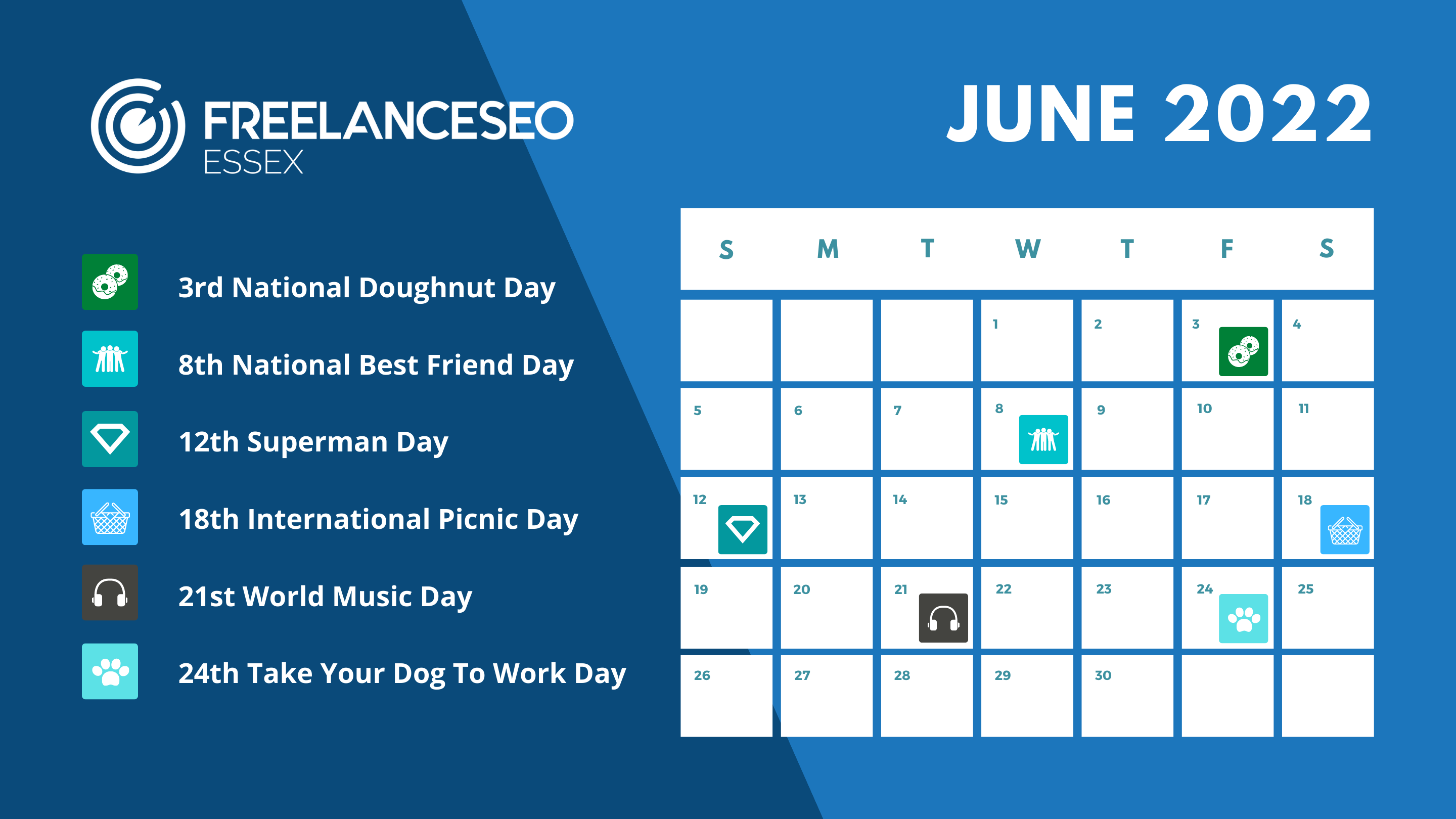 FREELANCESEO
ESSEX

JUNE 2022

3rd National Doughnut Day

8th National Best Friend Day

12th Superman Day

18th International Picnic Day

21st World Music Day

24th Take Your Dog To Work Day

| S | M | T | W | T | F | S |
|---|---|---|---|---|---|---|
| | | | 1 | 2 | 3 | 4 |
| 5 | 6 | 7 | 8 | 9 | 10 | 11 |
| 12 | 13 | 14 | 15 | 16 | 17 | 18 |
| 19 | 20 | 21 | 22 | 23 | 24 | 25 |
| 26 | 27 | 28 | 29 | 30 | | |